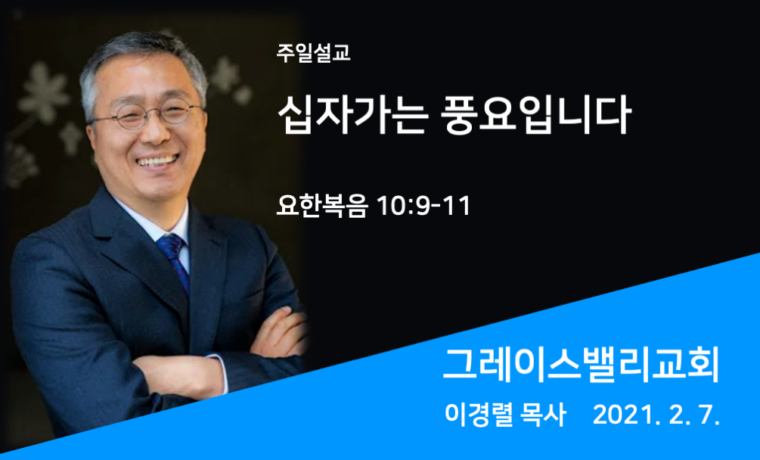 주일설교

십자가는 풍요입니다

요한복음 10:9-11

그레이스밸리교회

이경렬 목사 2021. 2. 7.